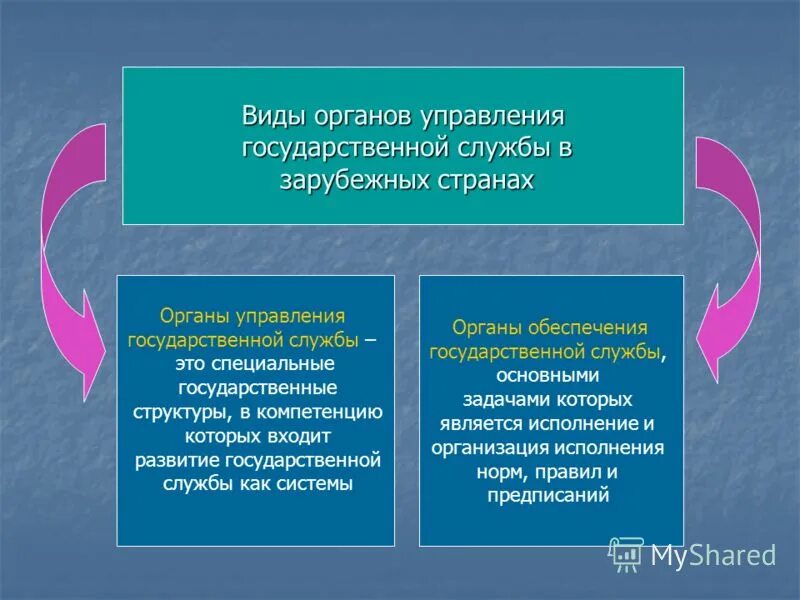 Виды органов управления государственной службы в зарубежных странах

Органы управления государственной службы – это специальные государственные структуры, в компетенцию которых входит развитие государственной службы как системы

Органы обеспечения государственной службы, основными задачами которых является исполнение и организация исполнения норм, правил и предписаний

MyShared